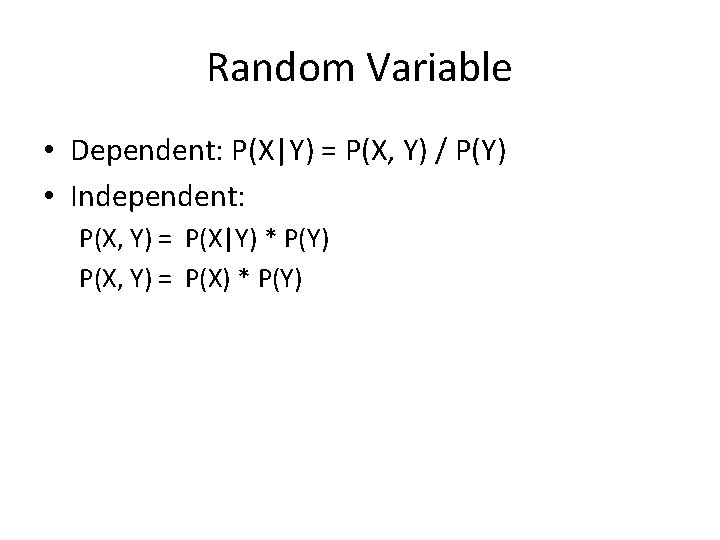 Random Variable

• Dependent: $P(X|Y) = P(X, Y) / P(Y)$
• Independent:
$P(X, Y) = P(X|Y) * P(Y)$
$P(X, Y) = P(X) * P(Y)$